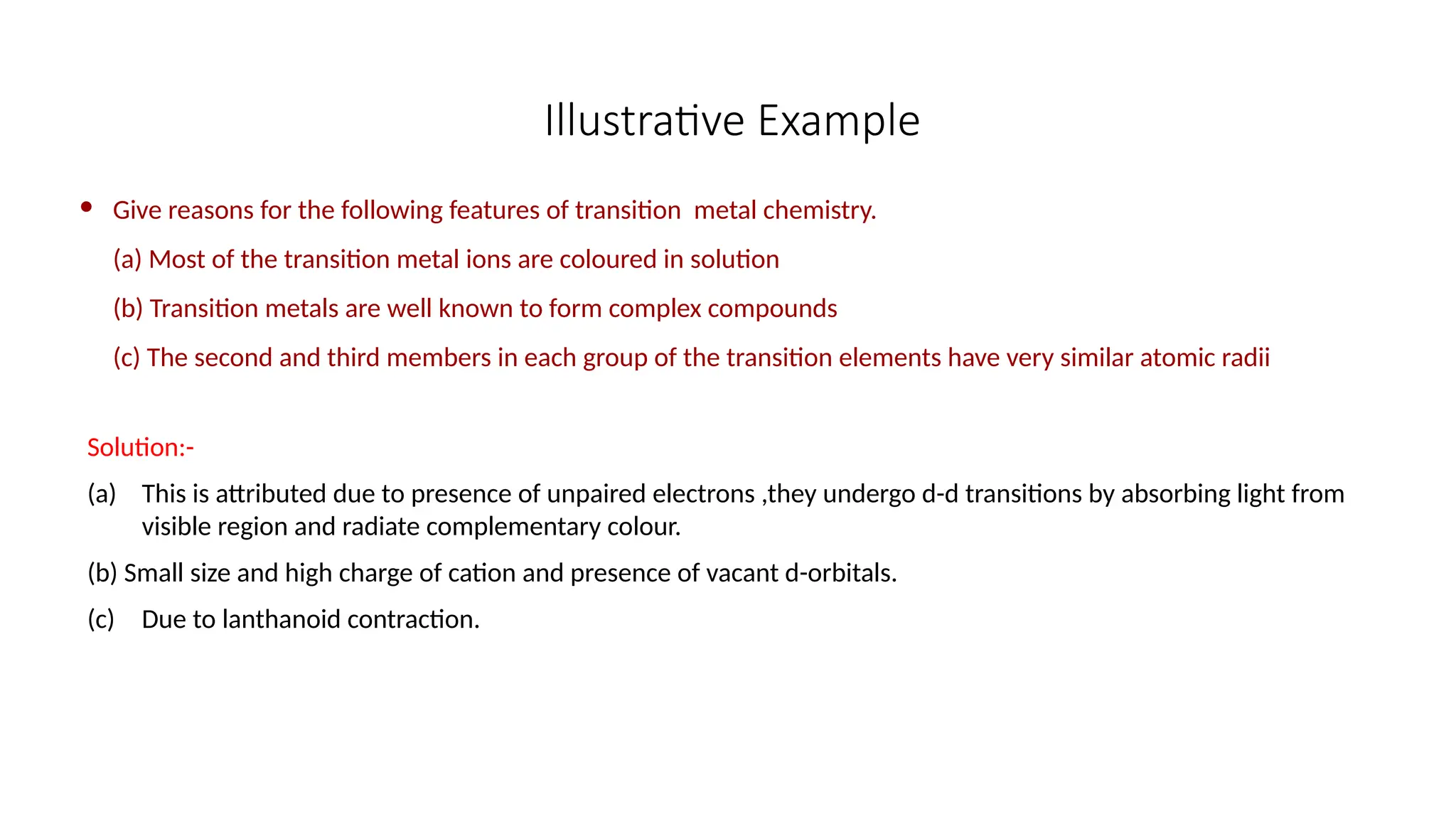 Illustrative Example

• Give reasons for the following features of transition metal chemistry.

(a) Most of the transition metal ions are coloured in solution

(b) Transition metals are well known to form complex compounds

(c) The second and third members in each group of the transition elements have very similar atomic radii

Solution:-

(a) This is attributed due to presence of unpaired electrons ,they undergo d-d transitions by absorbing light from visible region and radiate complementary colour.

(b) Small size and high charge of cation and presence of vacant d-orbitals.

(c) Due to lanthanoid contraction.